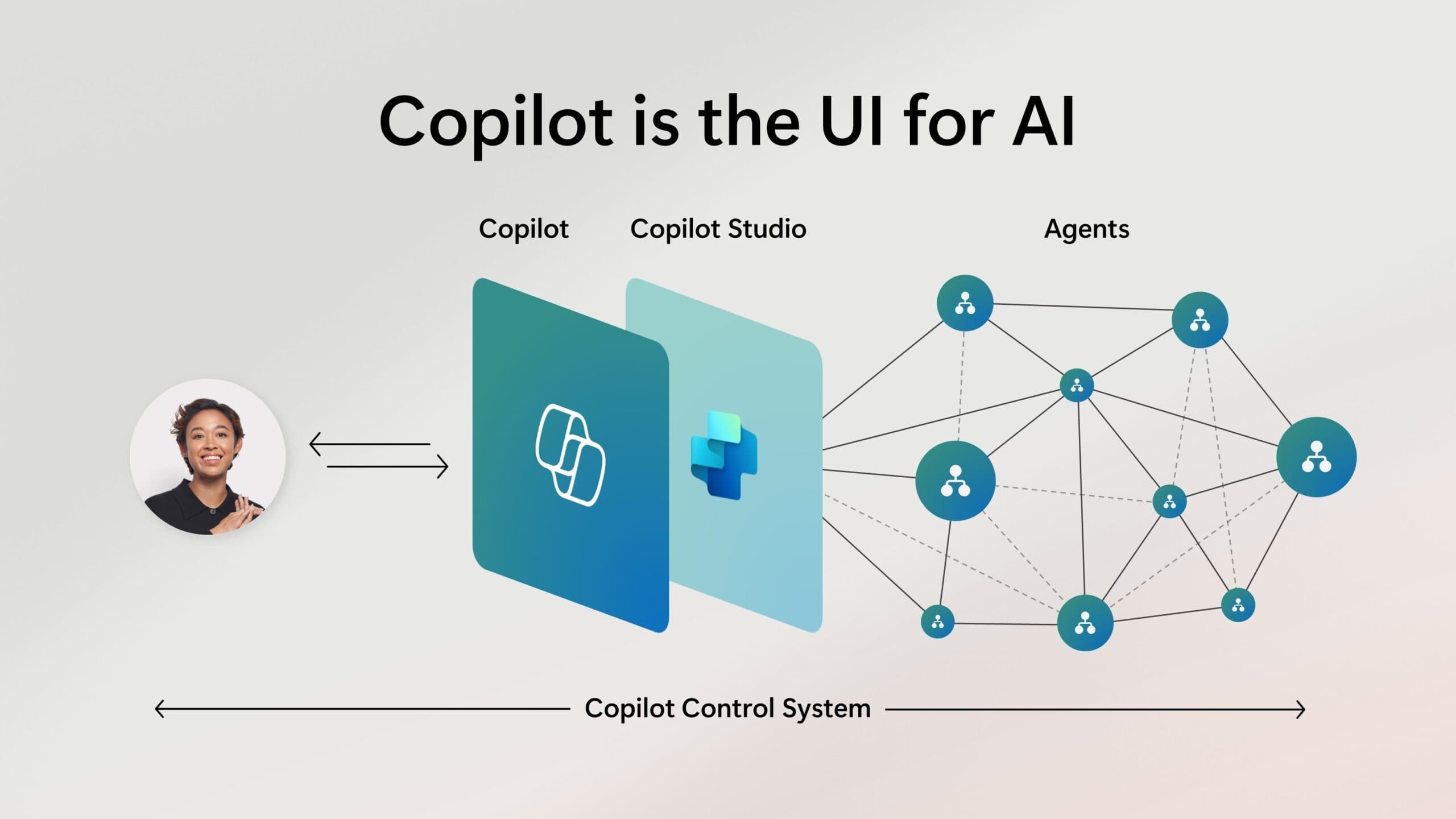 Copilot is the UI for AI

Copilot

Copilot Studio

Agents

Copilot Control System